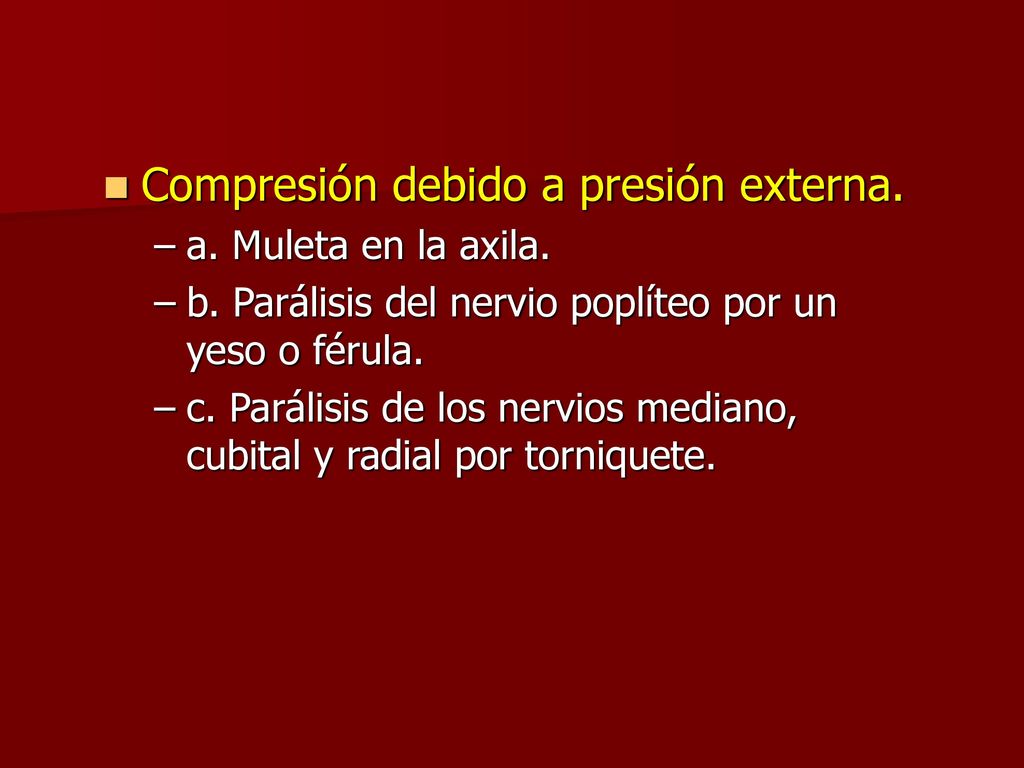 Compresión debido a presión externa.

– a. Muleta en la axila.

– b. Parálisis del nervio poplíteo por un yeso o férula.

– c. Parálisis de los nervios mediano, cubital y radial por torniquete.